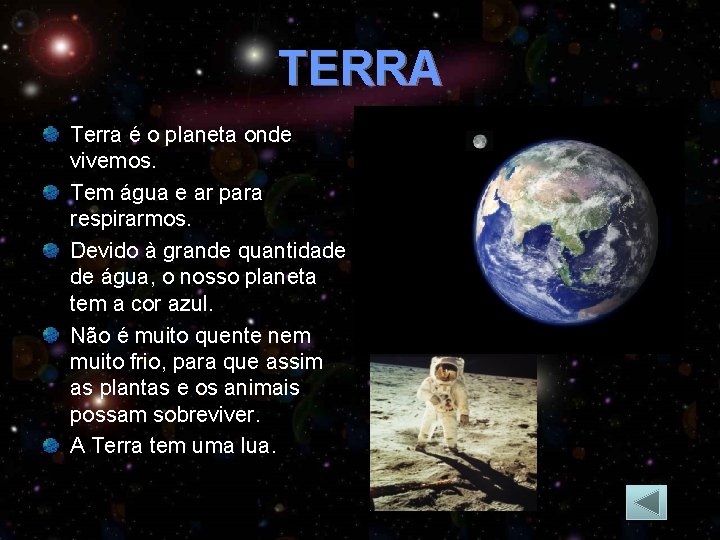 TERRA

Terra é o planeta onde vivemos.

Tem água e ar para respirarmos.

Devido à grande quantidade de água, o nosso planeta tem a cor azul.

Não é muito quente nem muito frio, para que assim as plantas e os animais possam sobreviver.

A Terra tem uma lua.